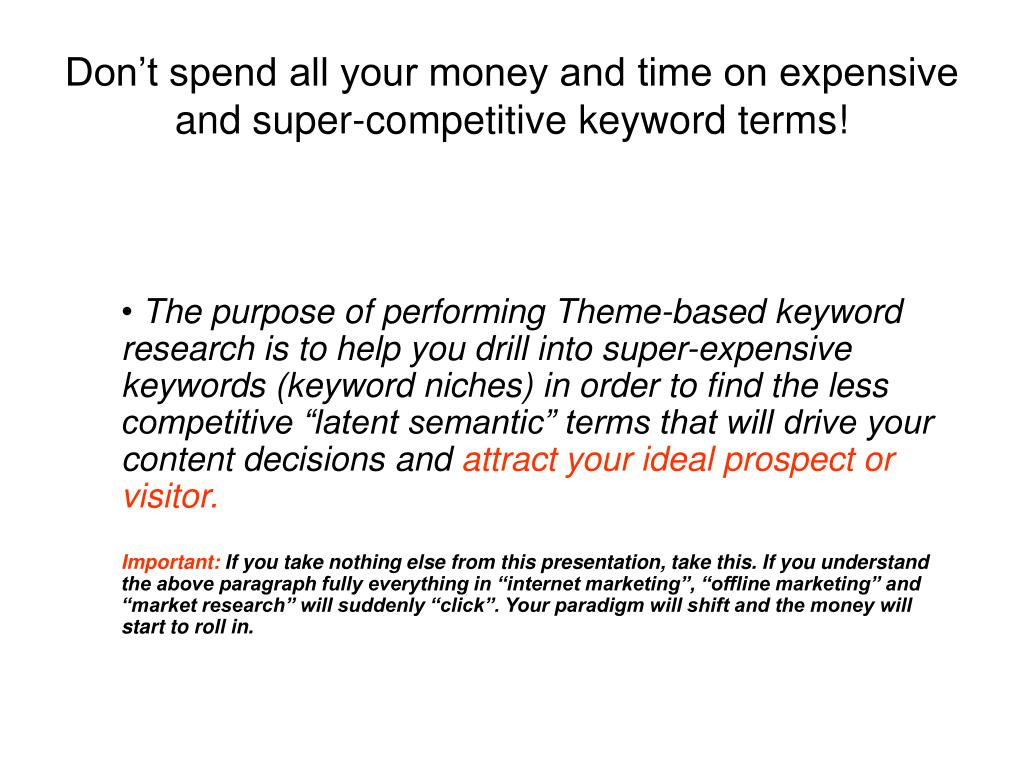 Don’t spend all your money and time on expensive and super-competitive keyword terms!

• The purpose of performing Theme-based keyword research is to help you drill into super-expensive keywords (keyword niches) in order to find the less competitive “latent semantic” terms that will drive your content decisions and attract your ideal prospect or visitor.

Important: If you take nothing else from this presentation, take this. If you understand the above paragraph fully everything in “internet marketing”, “offline marketing” and “market research” will suddenly “click”. Your paradigm will shift and the money will start to roll in.